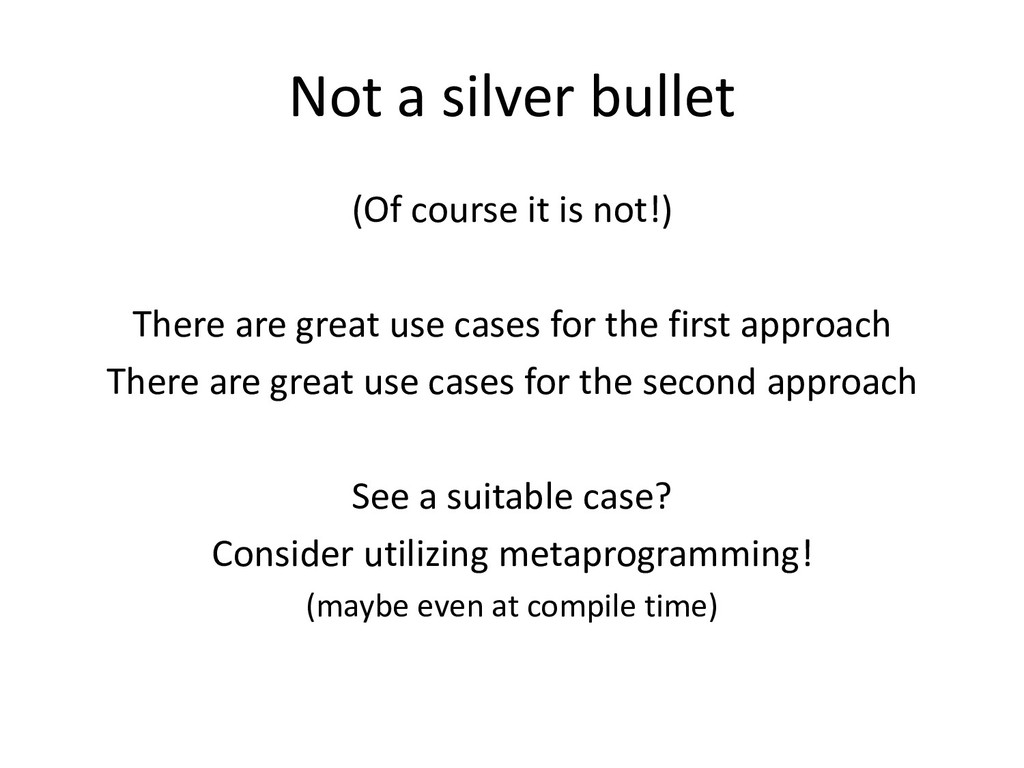 Not a silver bullet

(Of course it is not!)

There are great use cases for the first approach
There are great use cases for the second approach

See a suitable case?
Consider utilizing metaprogramming!
(maybe even at compile time)